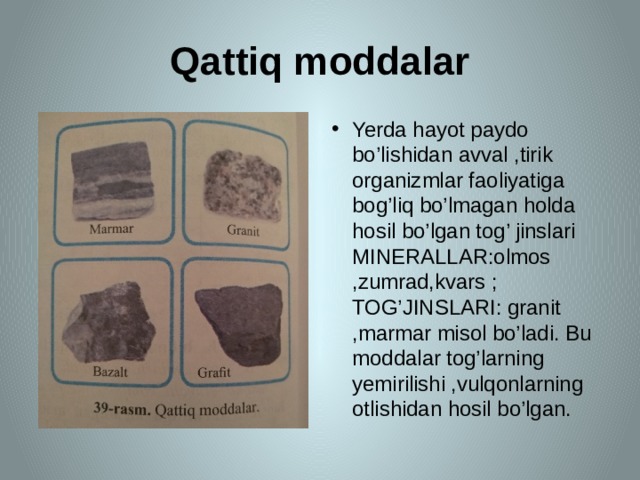 Qattiq moddalar

Marmar

Granit

Bazalt

Grafit

39-rasm. Qattiq moddalar.

• Yerda hayot paydo bo'lishidan avval ,tirik organizmlar faoliyatiga bog'liq bo'lmagan holda hosil bo'lgan tog' jinslari MINERALLAR:olmos ,zumrad,kvars ; TOG'JINSLARI: granit ,marmar misol bo'ladi. Bu moddalar tog'larning yemirilishi ,vulqonlarning otlishidan hosil bo'lgan.